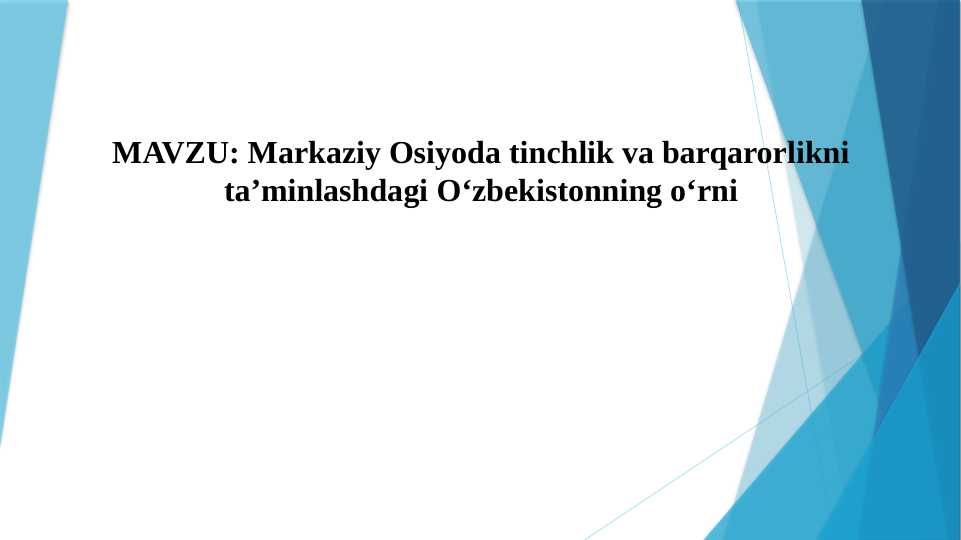 MAVZU: Markaziy Osiyoda tinchlik va barqarorlikni ta’minlashdagi O‘zbekistonning o‘rni